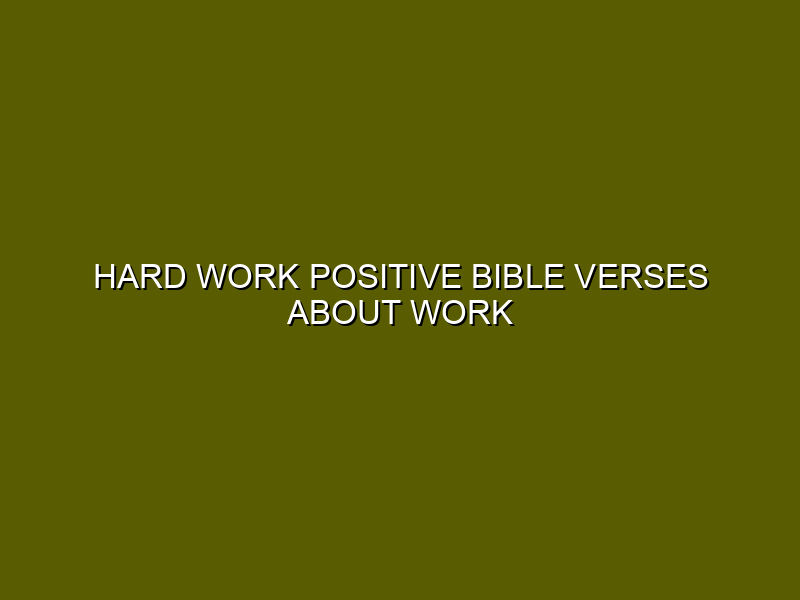 HARD WORK POSITIVE BIBLE VERSES ABOUT WORK